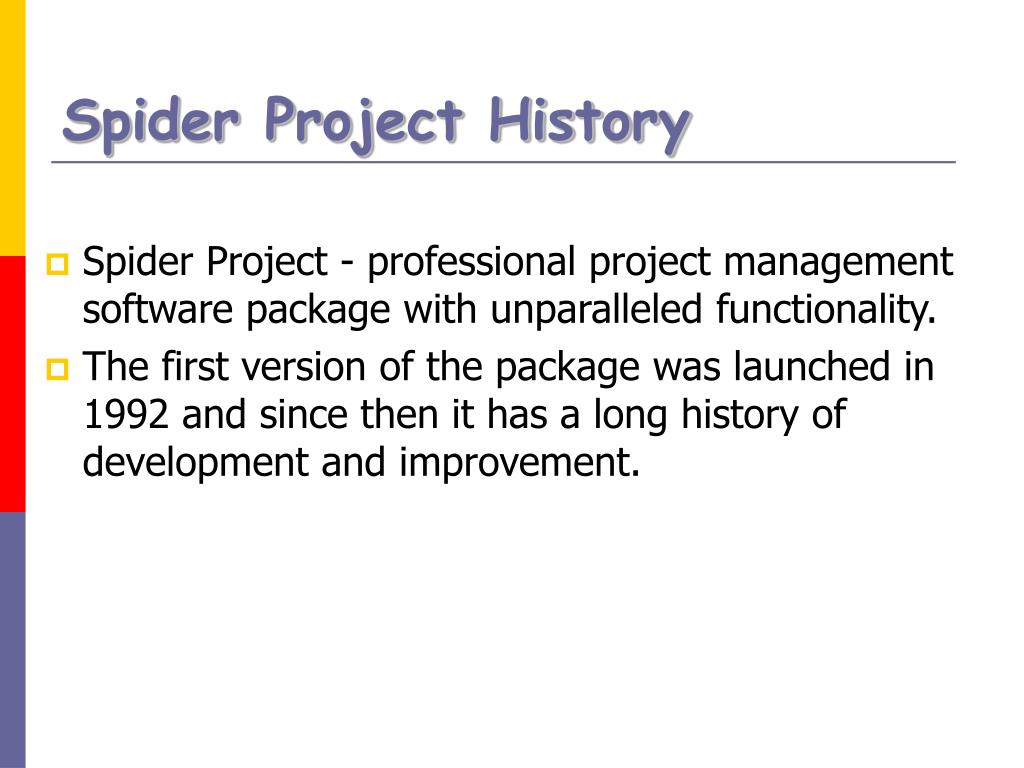 Spider Project History

Spider Project - professional project management software package with unparalleled functionality.

The first version of the package was launched in 1992 and since then it has a long history of development and improvement.